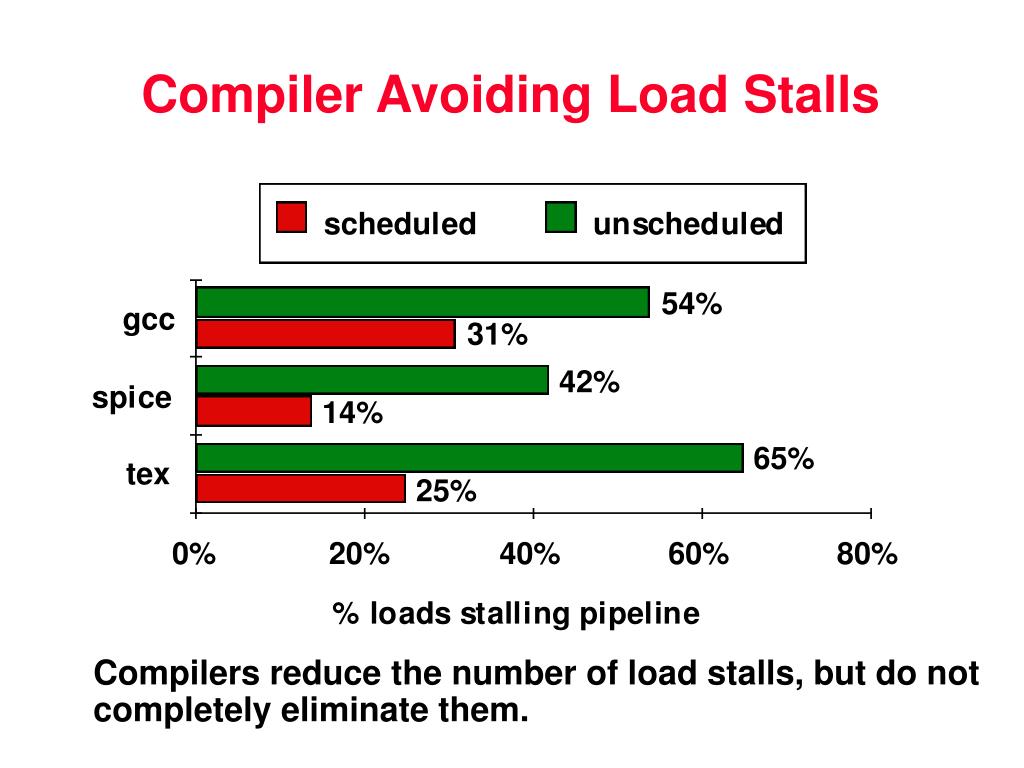 Compiler Avoiding Load Stalls

scheduled
unscheduled

gcc
54%
31%
spice
42%
14%
tex
65%
25%

0%
20%
40%
60%
80%

% loads stalling pipeline

Compilers reduce the number of load stalls, but do not completely eliminate them.